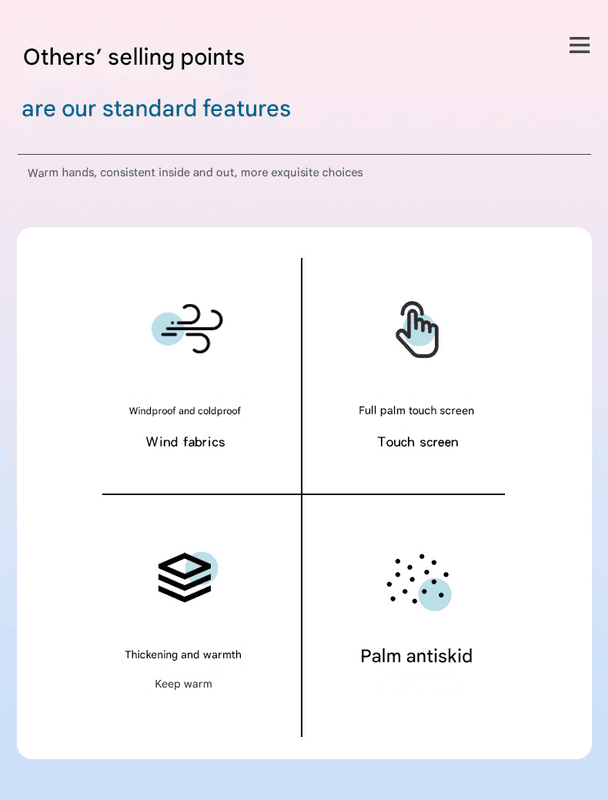 Others' selling points

are our standard features

Warm hands, consistent inside and out, more exquisite choices

Windproof and coldproof

Wind fabrics

Full palm touch screen

Touch screen

Thickening and warmth

Keep warm

Palm antiskid